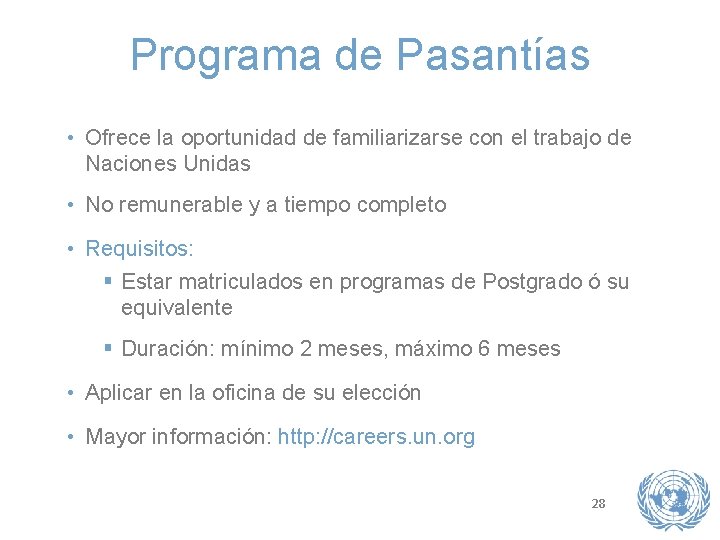 Programa de Pasantías

• Ofrece la oportunidad de familiarizarse con el trabajo de Naciones Unidas

• No remunerable y a tiempo completo

• Requisitos:
  ▪ Estar matriculados en programas de Postgrado ó su equivalente
  ▪ Duración: mínimo 2 meses, máximo 6 meses

• Aplicar en la oficina de su elección

• Mayor información: http://careers.un.org

28